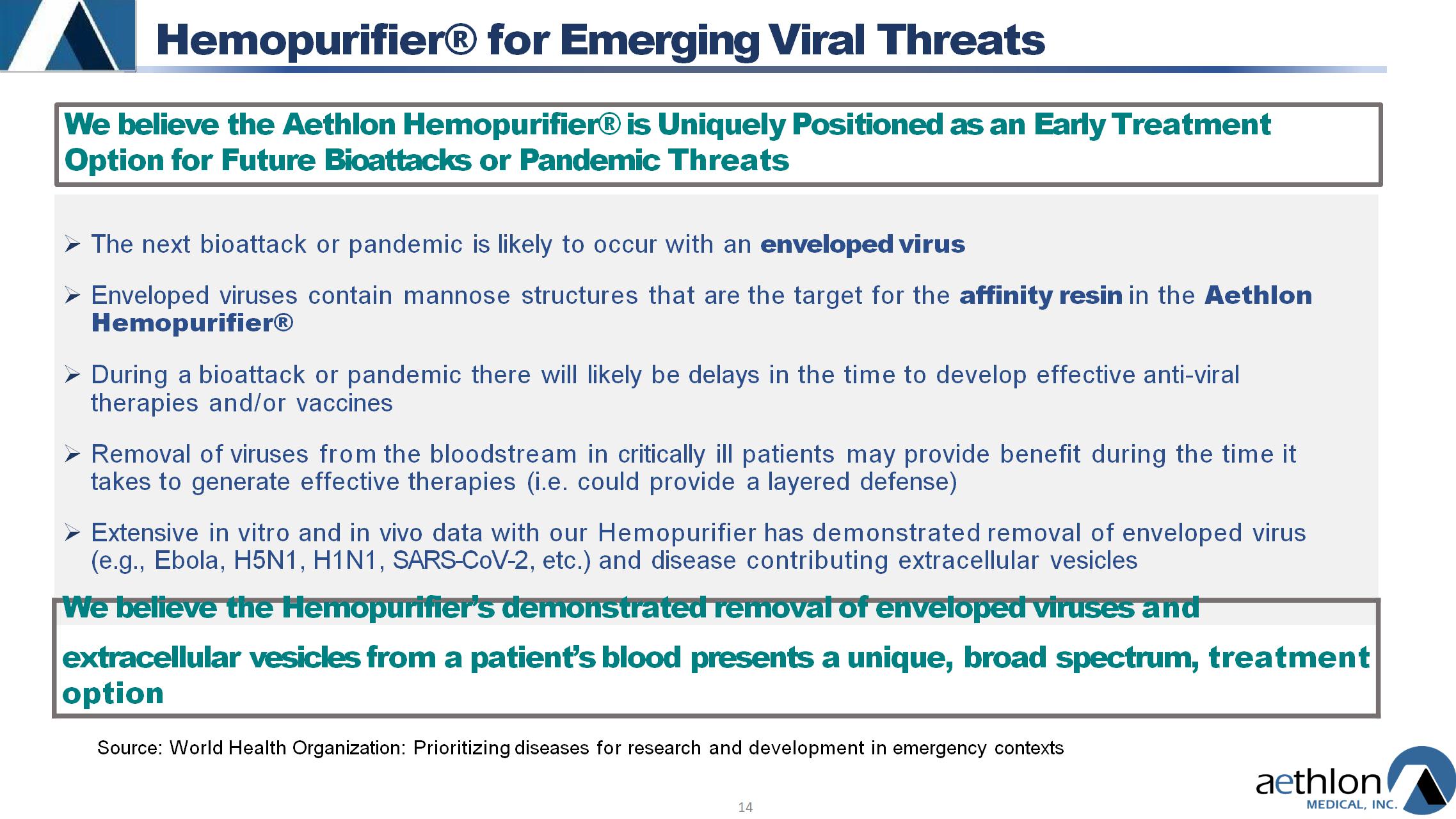 Hemopurifier® for Emerging Viral Threats

We believe the Aethlon Hemopurifier® is Uniquely Positioned as an Early Treatment Option for Future Bioattacks or Pandemic Threats

➢ The next bioattack or pandemic is likely to occur with an enveloped virus

➢ Enveloped viruses contain mannose structures that are the target for the affinity resin in the Aethlon Hemopurifier®

➢ During a bioattack or pandemic there will likely be delays in the time to develop effective anti-viral therapies and/or vaccines

➢ Removal of viruses from the bloodstream in critically ill patients may provide benefit during the time it takes to generate effective therapies (i.e. could provide a layered defense)

➢ Extensive in vitro and in vivo data with our Hemopurifier has demonstrated removal of enveloped virus (e.g., Ebola, H5N1, H1N1, SARS-CoV-2, etc.) and disease contributing extracellular vesicles

We believe the Hemopurifier's demonstrated removal of enveloped viruses and extracellular vesicles from a patient's blood presents a unique, broad spectrum, treatment option

Source: World Health Organization: Prioritizing diseases for research and development in emergency contexts

14

aethlon MEDICAL, INC.